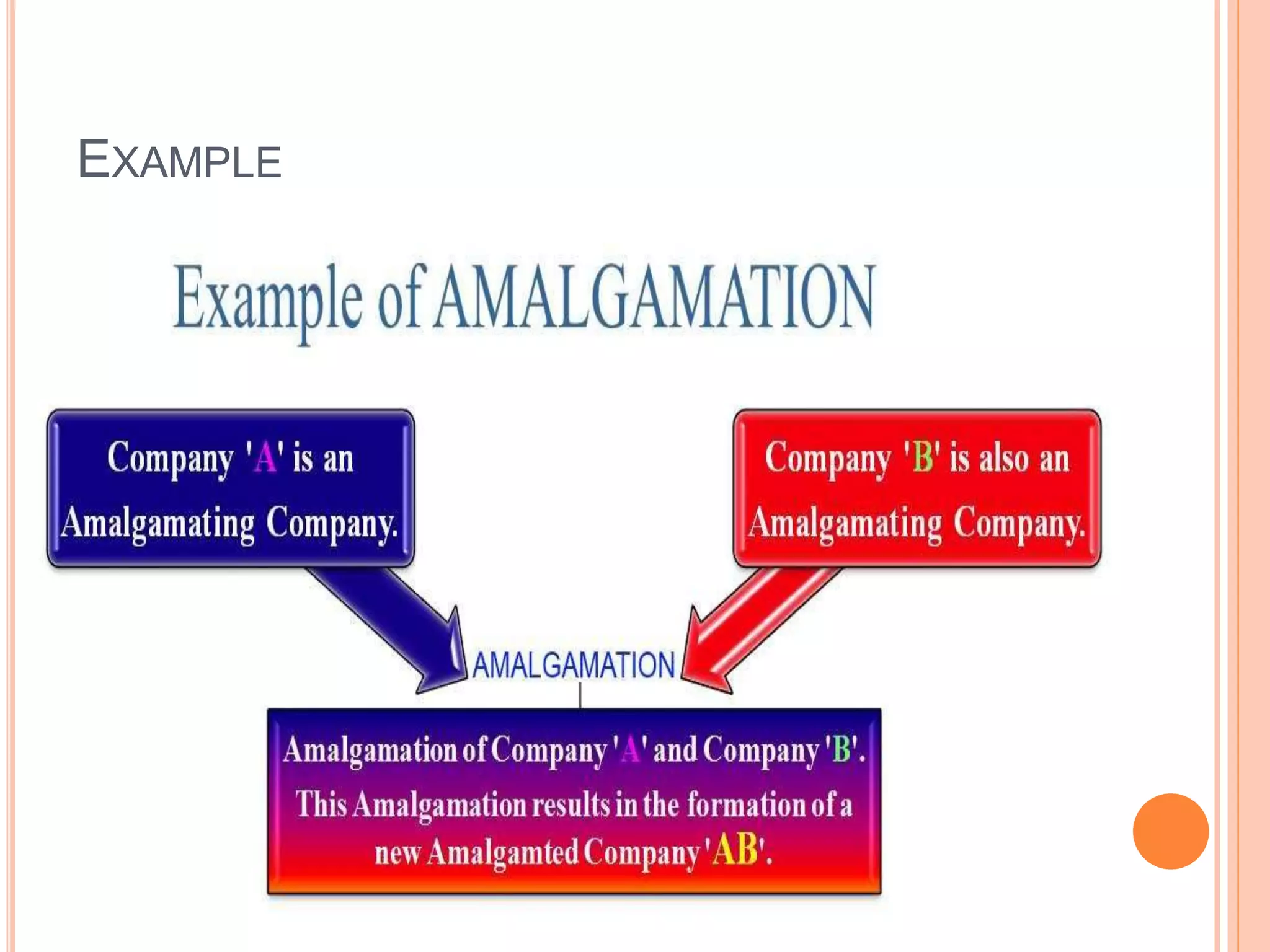 EXAMPLE

Example of AMALGAMATION

Company 'A' is an Amalgamating Company.

Company 'B' is also an Amalgamating Company.

AMALGAMATION

Amalgamation of Company 'A' and Company 'B'. This Amalgamation results in the formation of a new Amalgamted Company 'AB'.